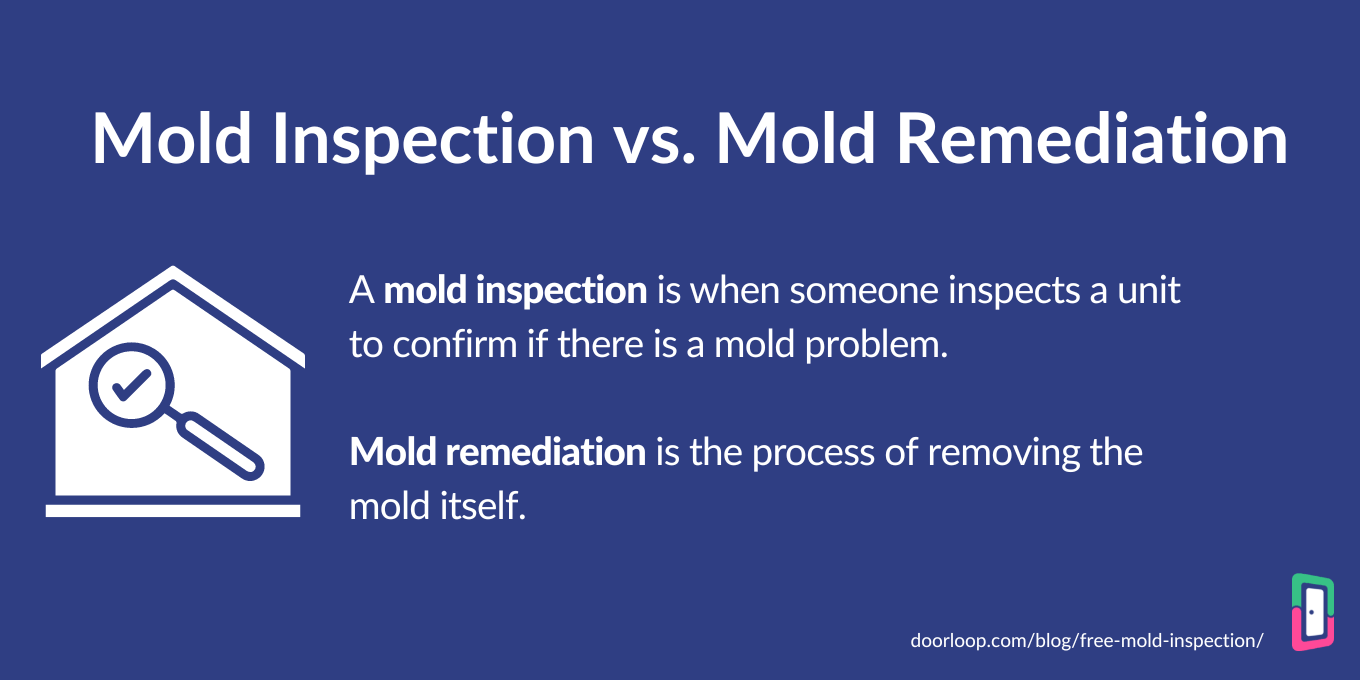 Mold Inspection vs. Mold Remediation

A mold inspection is when someone inspects a unit to confirm if there is a mold problem.

Mold remediation is the process of removing the mold itself.

doorloop.com/blog/free-mold-inspection/